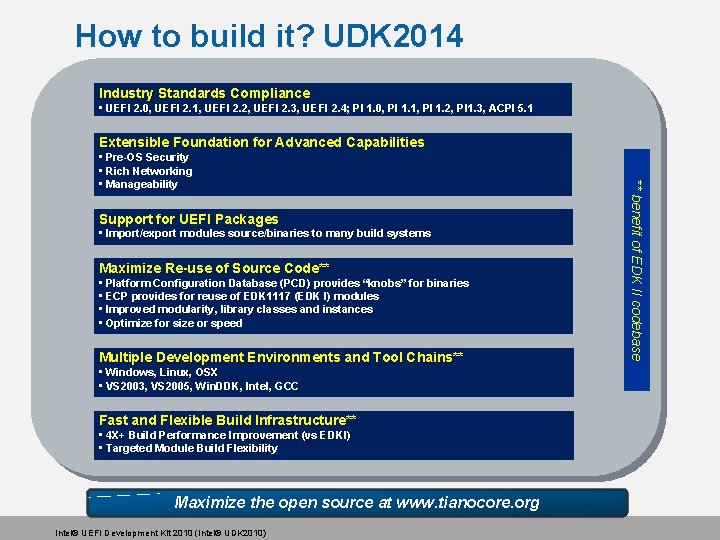 How to build it? UDK2014

Industry Standards Compliance
▪ UEFI 2.0, UEFI 2.1, UEFI 2.2, UEFI 2.3, UEFI 2.4; PI 1.0, PI 1.1, PI 1.2, PI1.3, ACPI 5.1

Extensible Foundation for Advanced Capabilities
▪ Pre-OS Security
▪ Rich Networking
▪ Manageability

Support for UEFI Packages
▪ Import/export modules source/binaries to many build systems

Maximize Re-use of Source Code**
▪ Platform Configuration Database (PCD) provides "knobs" for binaries
▪ ECP provides for reuse of EDK1117 (EDK I) modules
▪ Improved modularity, library classes and instances
▪ Optimize for size or speed

Multiple Development Environments and Tool Chains**
▪ Windows, Linux, OSX
▪ VS2003, VS2005, WinDDK, Intel, GCC

Fast and Flexible Build Infrastructure**
▪ 4X+ Build Performance Improvement (vs EDKI)
▪ Targeted Module Build Flexibility

** benefit of EDK II codebase

Maximize the open source at www.tianocore.org

Intel® UEFI Development Kit 2010 (Intel® UDK2010)